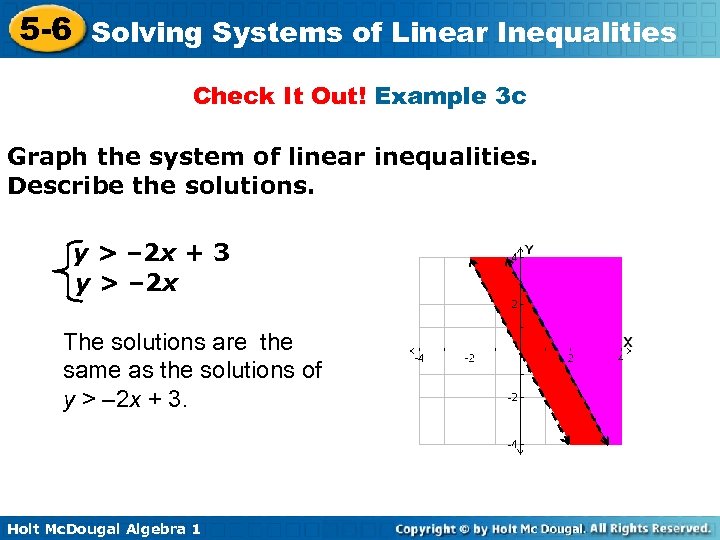 5-6 Solving Systems of Linear Inequalities

Check It Out! Example 3c

Graph the system of linear inequalities. Describe the solutions.

$\begin{cases} y > -2x + 3 \\ y > -2x \end{cases}$

The solutions are the same as the solutions of $y > -2x + 3$.

Y
4
2
X
-4
-2
2
4
-2
-4

Holt McDougal Algebra 1

Copyright © by Holt Mc Dougal. All Rights Reserved.